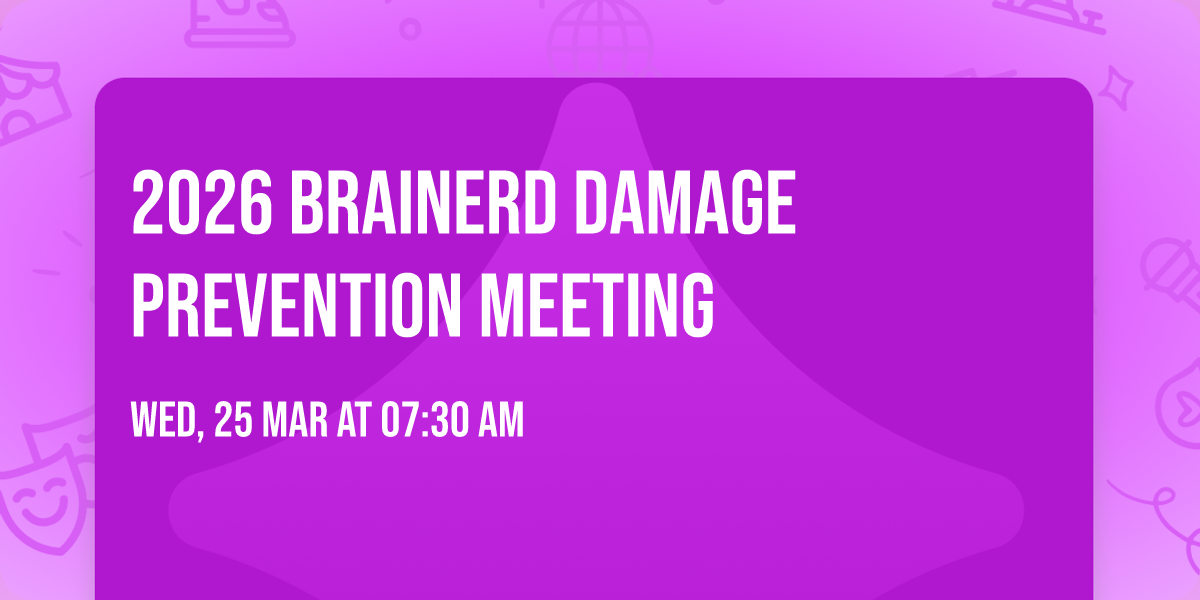 2026 BRAINERD DAMAGE PREVENTION MEETING

WED, 25 MAR AT 07:30 AM